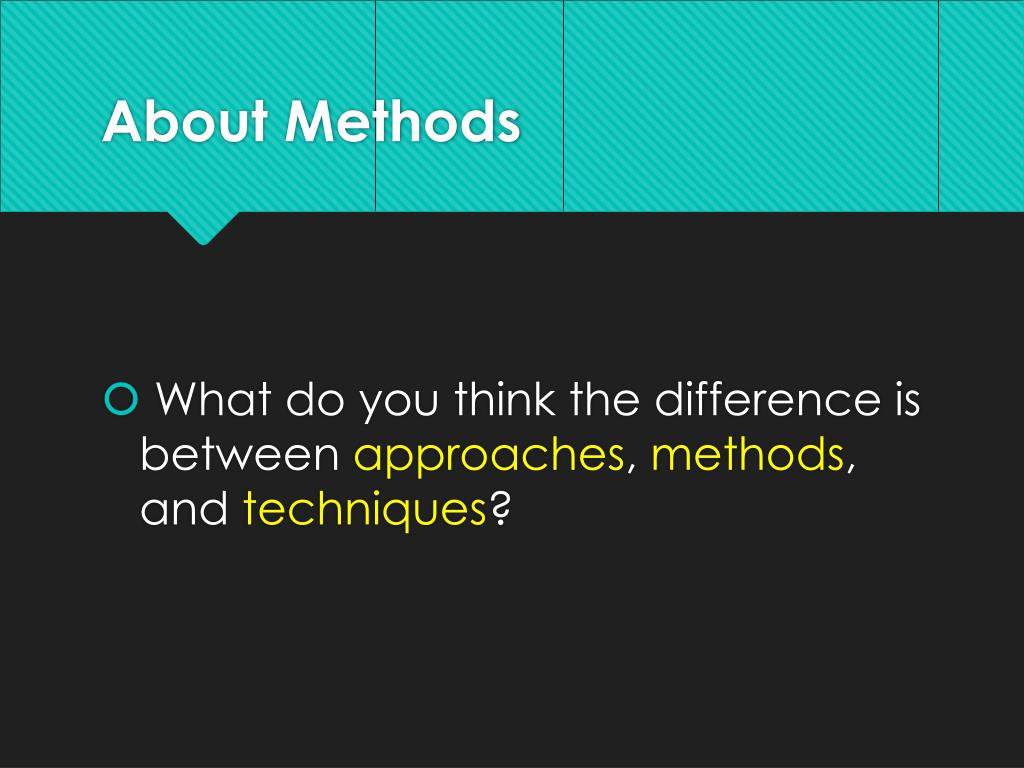 About Methods

What do you think the difference is between approaches, methods, and techniques?